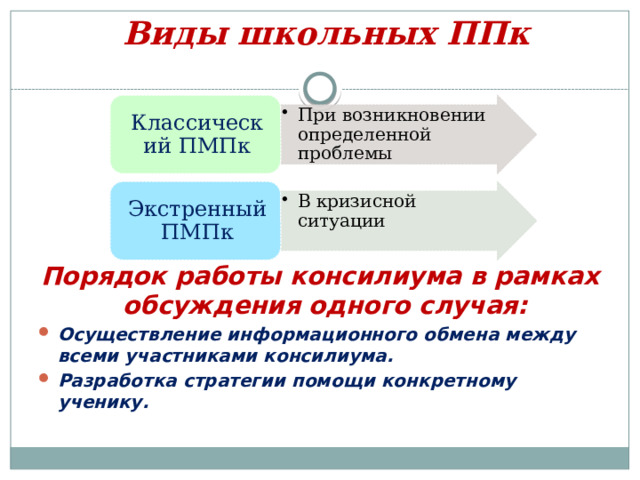 Виды школьных ППк

Классический ПМПк

• При возникновении определенной проблемы

Экстренный ПМПк

• В кризисной ситуации

Порядок работы консилиума в рамках обсуждения одного случая:

• Осуществление информационного обмена между всеми участниками консилиума.
• Разработка стратегии помощи конкретному ученику.